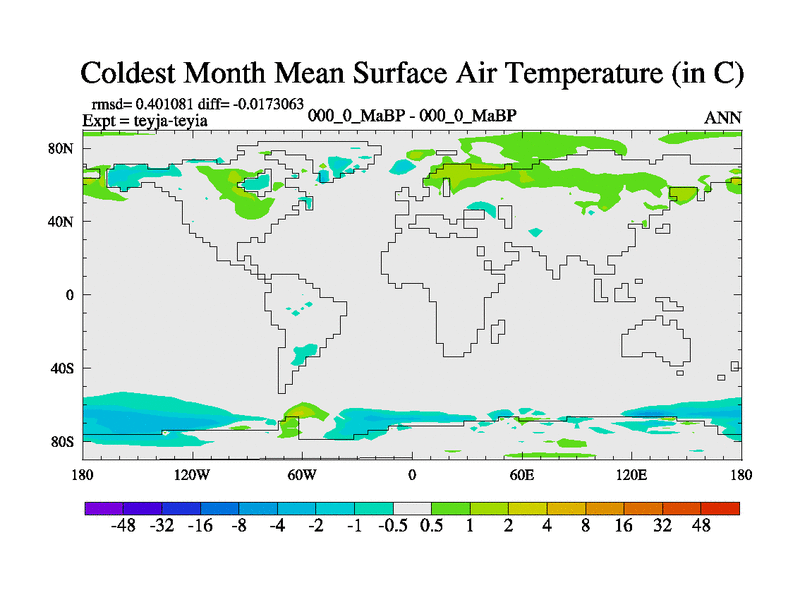 Coldest Month Mean Surface Air Temperature (in C)

rmsd= 0.401081 diff= -0.0173063
Expt = teyja-teyia

000_0_MaBP - 000_0_MaBP

ANN

80N
40N
0
40S
80S

180 120W 60W 0 60E 120E 180

-48 -32 -16 -8 -4 -2 -1 -0.5 0.5 1 2 4 8 16 32 48